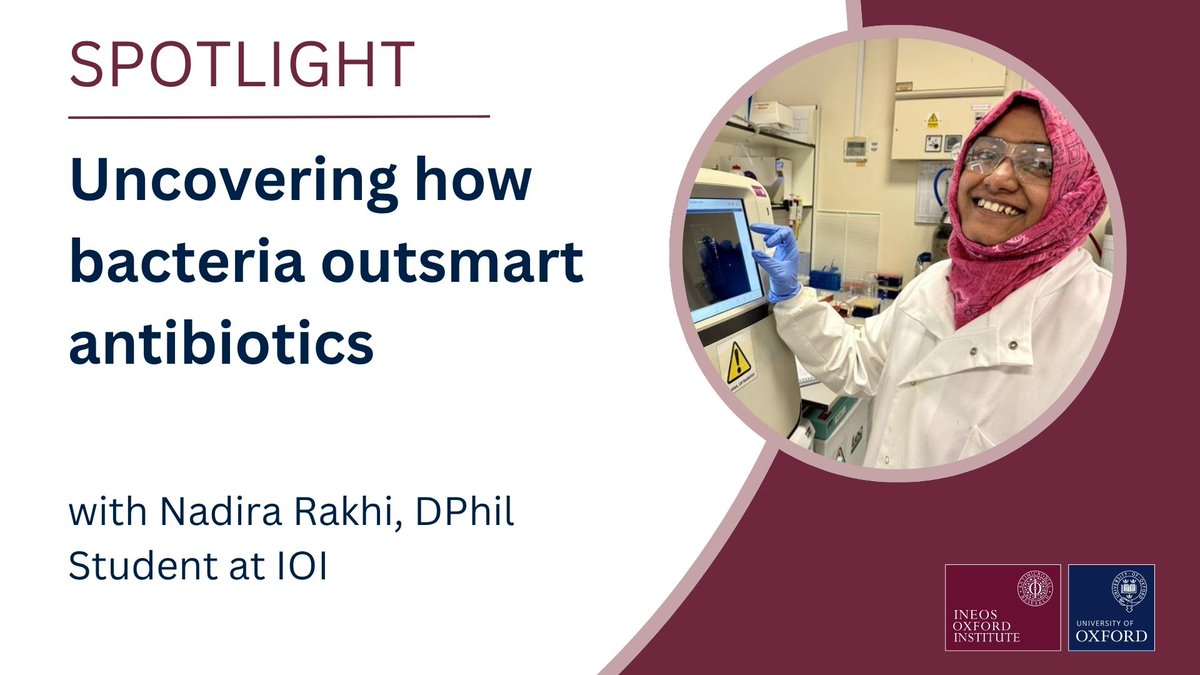 SPOTLIGHT

Uncovering how bacteria outsmart antibiotics

with Nadira Rakhi, DPhil Student at IOI

INEOS OXFORD INSTITUTE

UNIVERSITY OF OXFORD